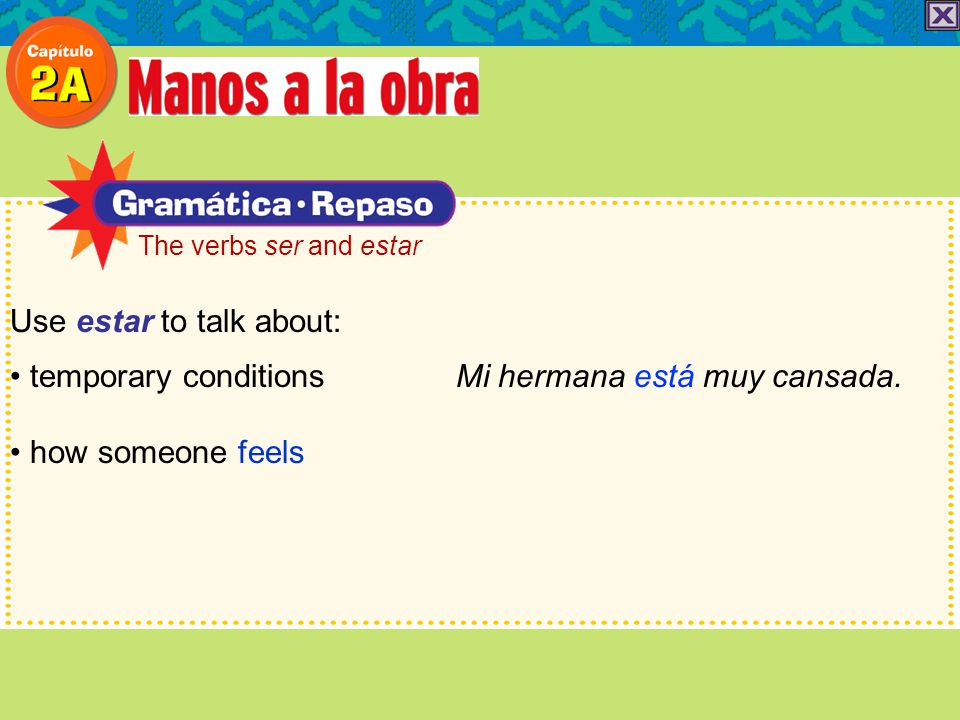 Capítulo 2A

Manos a la obra

Gramática · Repaso

The verbs ser and estar

Use estar to talk about:

• temporary conditions

Mi hermana está muy cansada.

• how someone feels